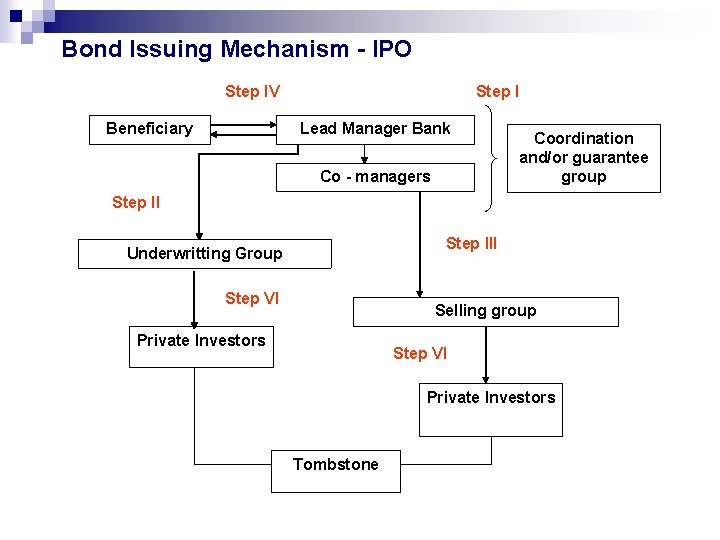 Bond Issuing Mechanism - IPO

Step IV

Step I

Beneficiary

Lead Manager Bank

Co - managers

Coordination and/or guarantee group

Step II

Underwritting Group

Step III

Step VI

Selling group

Private Investors

Step VI

Private Investors

Tombstone